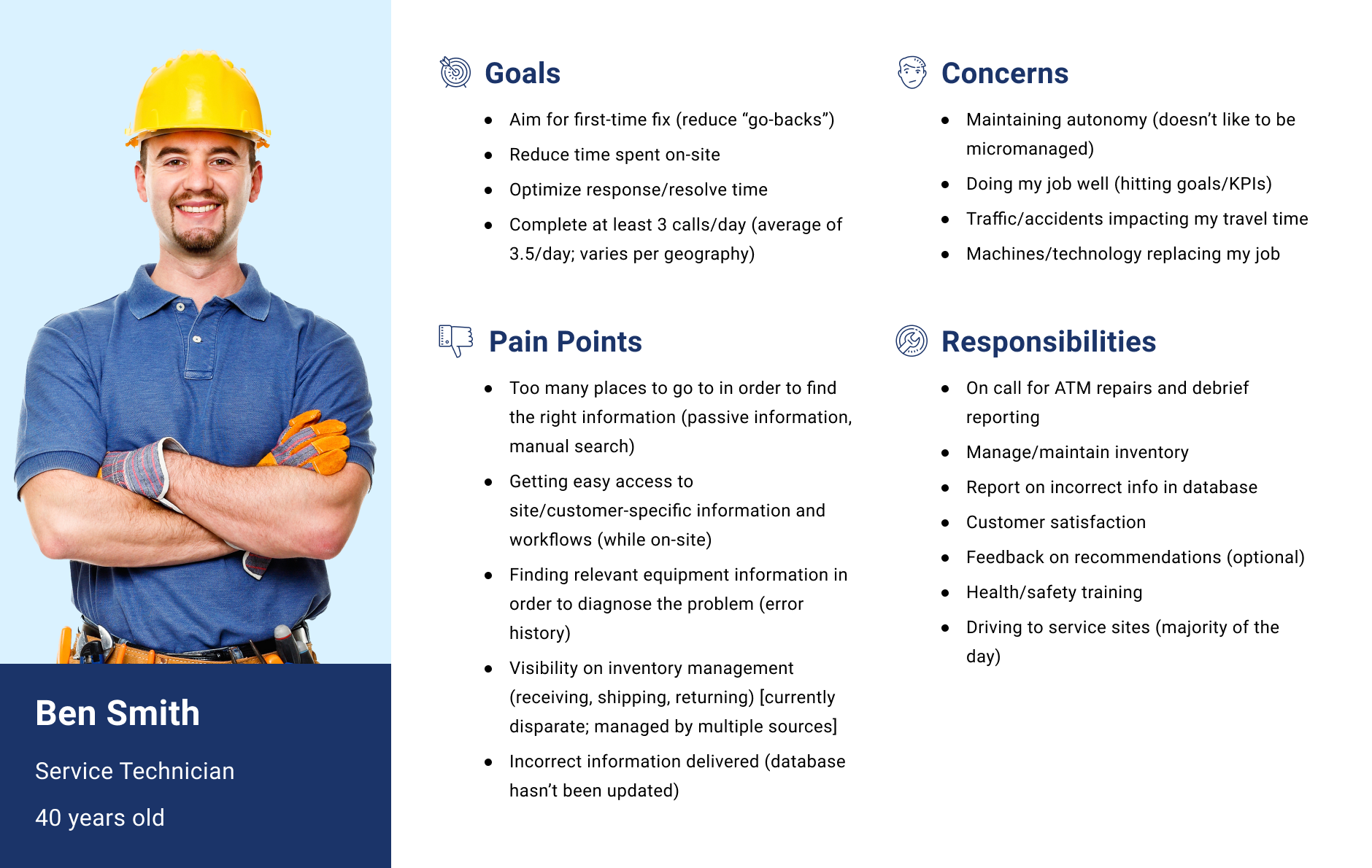 Ben Smith

Service Technician

40 years old

Goals

- Aim for first-time fix (reduce “go-backs”)
- Reduce time spent on-site
- Optimize response/resolve time
- Complete at least 3 calls/day (average of 3.5/day; varies per geography)

Pain Points

- Too many places to go to in order to find the right information (passive information, manual search)
- Getting easy access to site/customer-specific information and workflows (while on-site)
- Finding relevant equipment information in order to diagnose the problem (error history)
- Visibility on inventory management (receiving, shipping, returning) [currently disparate; managed by multiple sources]
- Incorrect information delivered (database hasn’t been updated)

Concerns

- Maintaining autonomy (doesn’t like to be micromanaged)
- Doing my job well (hitting goals/KPIs)
- Traffic/accidents impacting my travel time
- Machines/technology replacing my job

Responsibilities

- On call for ATM repairs and debrief reporting
- Manage/maintain inventory
- Report on incorrect info in database
- Customer satisfaction
- Feedback on recommendations (optional)
- Health/safety training
- Driving to service sites (majority of the day)